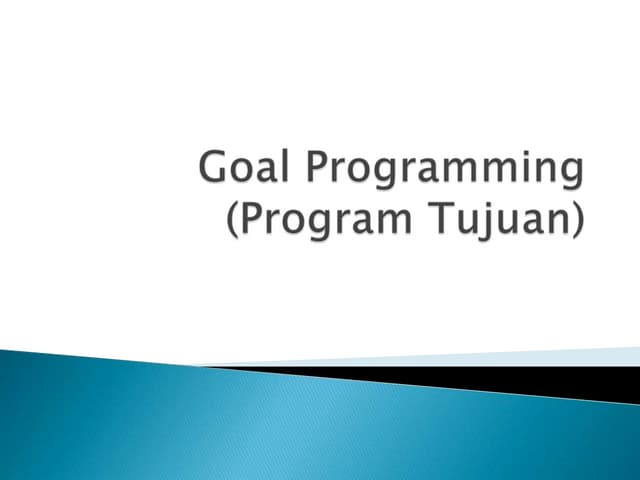 Goal Programming
(Program Tujuan)